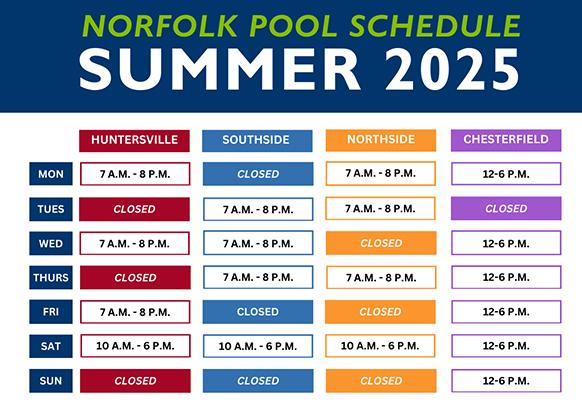 NORFOLK POOL SCHEDULE
SUMMER 2025

| | HUNTERSVILLE | SOUTHSIDE | NORTHSIDE | CHESTERFIELD |
|---|---|---|---|---|
| MON | 7 A.M. - 8 P.M. | CLOSED | 7 A.M. - 8 P.M. | 12-6 P.M. |
| TUES | CLOSED | 7 A.M. - 8 P.M. | 7 A.M. - 8 P.M. | CLOSED |
| WED | 7 A.M. - 8 P.M. | 7 A.M. - 8 P.M. | CLOSED | 12-6 P.M. |
| THURS | CLOSED | 7 A.M. - 8 P.M. | 7 A.M. - 8 P.M. | 12-6 P.M. |
| FRI | 7 A.M. - 8 P.M. | CLOSED | CLOSED | 12-6 P.M. |
| SAT | 10 A.M. - 6 P.M. | 10 A.M. - 6 P.M. | 10 A.M. - 6 P.M. | 12-6 P.M. |
| SUN | CLOSED | CLOSED | CLOSED | 12-6 P.M. |